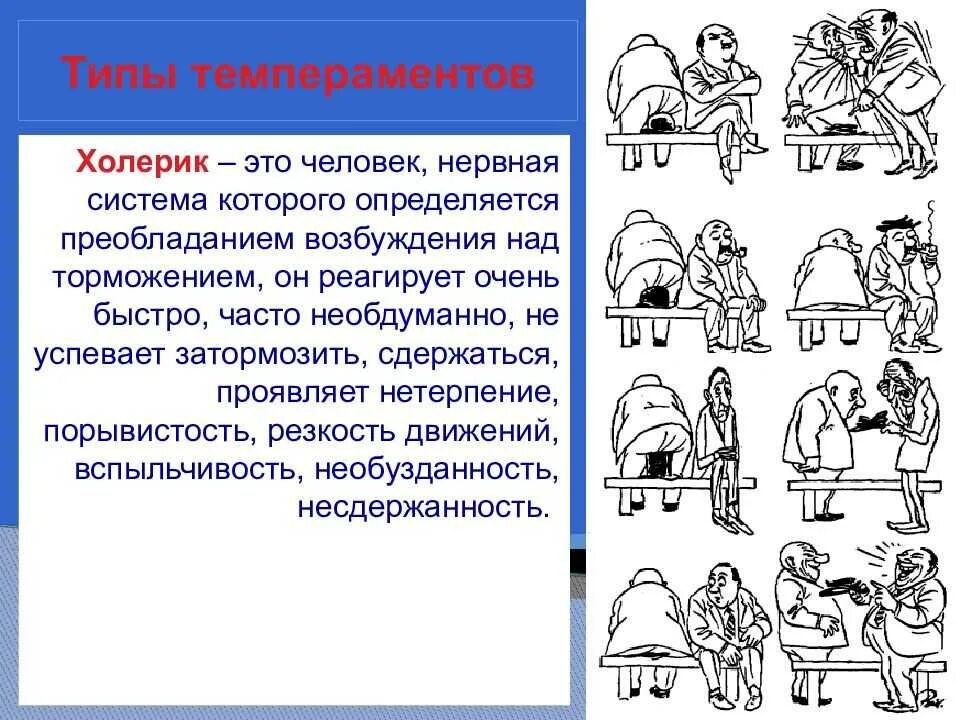 Типы темпераментов

Холерик – это человек, нервная система которого определяется преобладанием возбуждения над торможением, он реагирует очень быстро, часто необдуманно, не успевает затормозить, сдержаться, проявляет нетерпение, порывистость, резкость движений, вспыльчивость, необузданность, несдержанность.